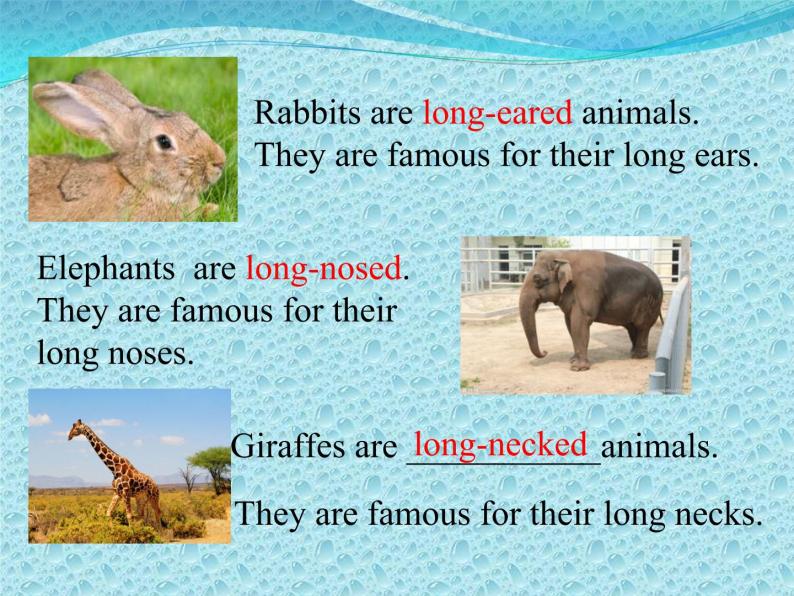 Rabbits are long-eared animals.
They are famous for their long ears.

Elephants are long-nosed.
They are famous for their long noses.

Giraffes are long-necked animals.

They are famous for their long necks.